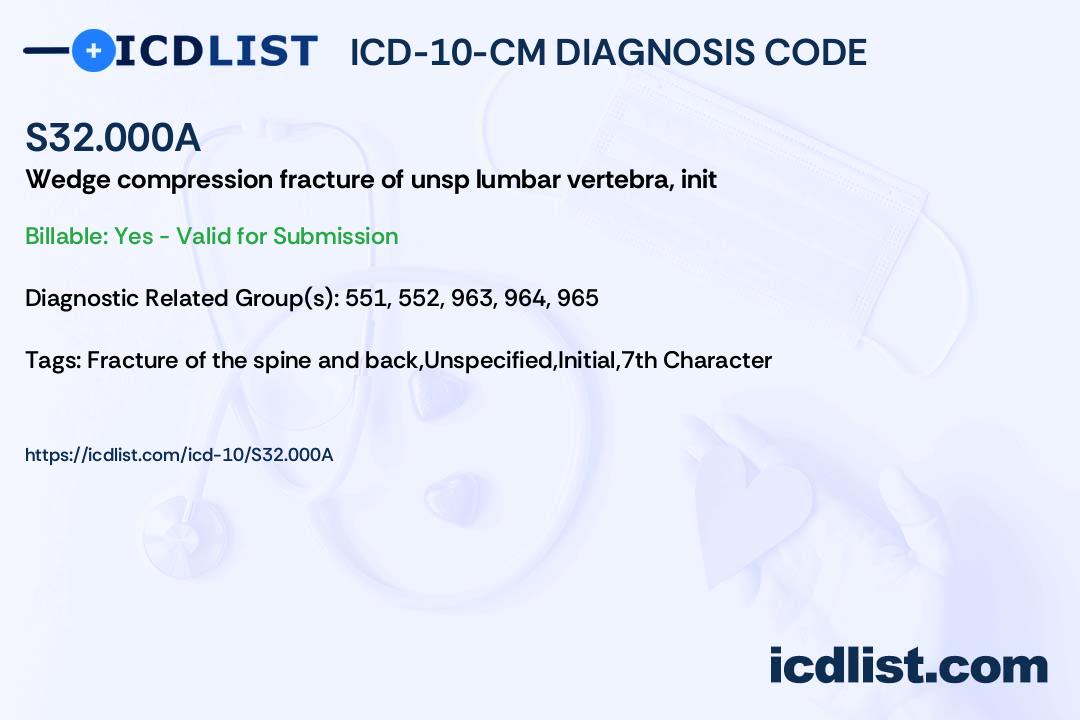 ICDLIST ICD-10-CM DIAGNOSIS CODE

S32.000A

Wedge compression fracture of unsp lumbar vertebra, init

Billable: Yes - Valid for Submission

Diagnostic Related Group(s): 551, 552, 963, 964, 965

Tags: Fracture of the spine and back,Unspecified,Initial,7th Character

https://icdlist.com/icd-10/S32.000A

icdlist.com